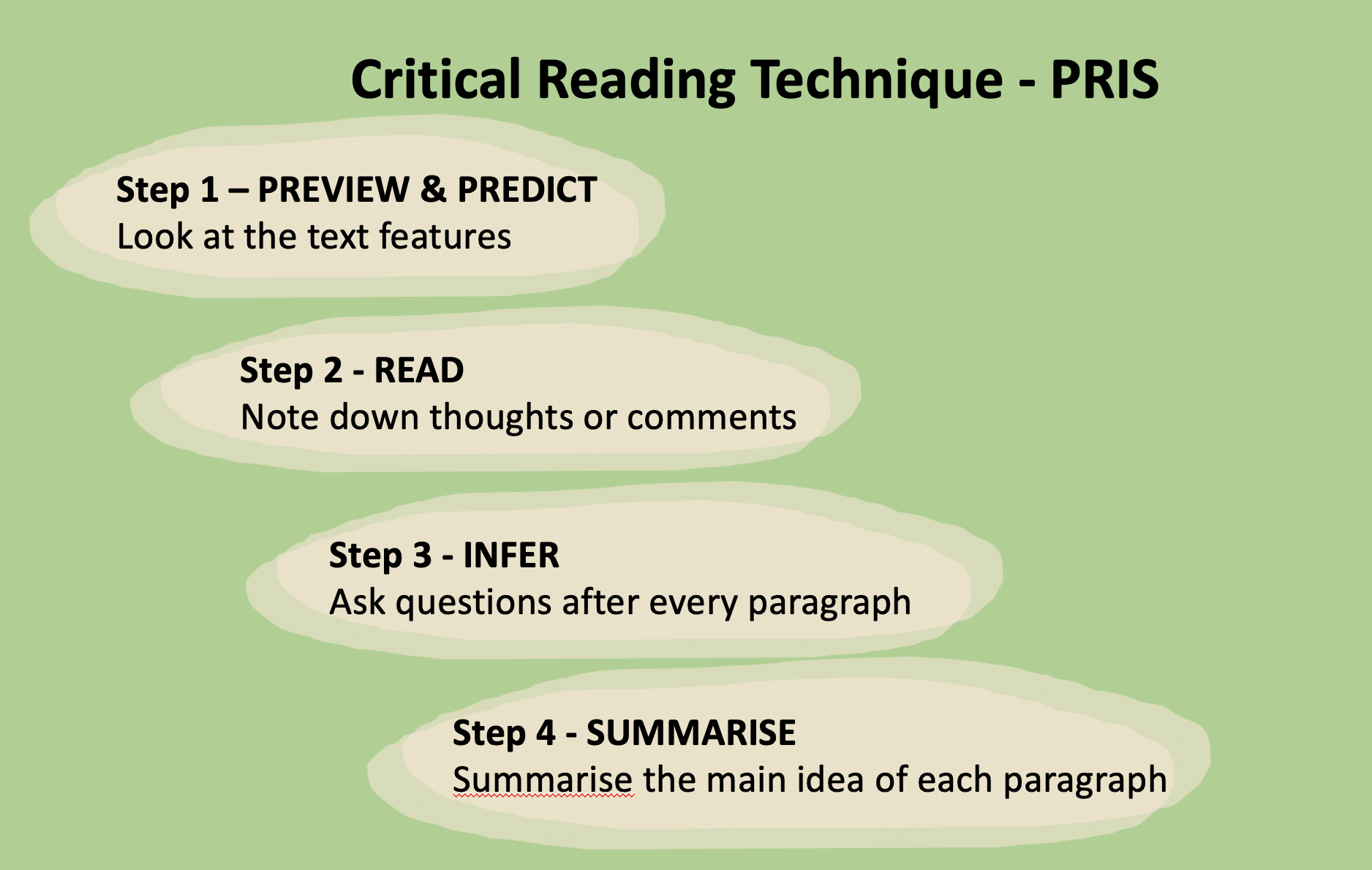 Critical Reading Technique - PRIS

Step 1 – PREVIEW & PREDICT
Look at the text features

Step 2 - READ
Note down thoughts or comments

Step 3 - INFER
Ask questions after every paragraph

Step 4 - SUMMARISE
Summarise the main idea of each paragraph